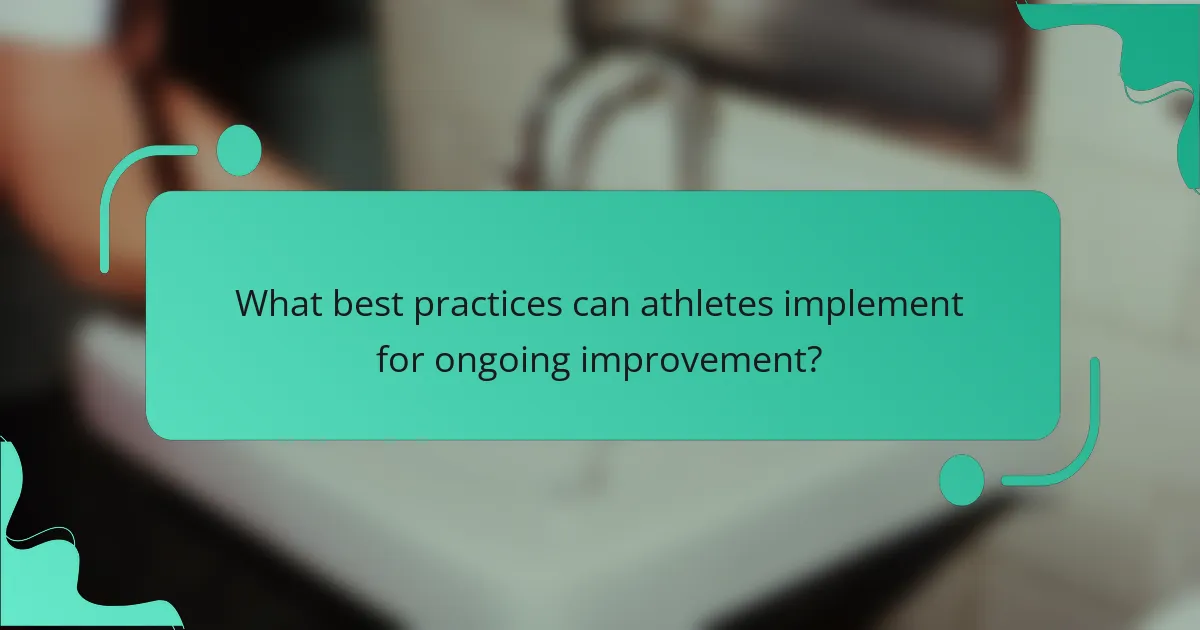 What best practices can athletes implement for ongoing improvement?